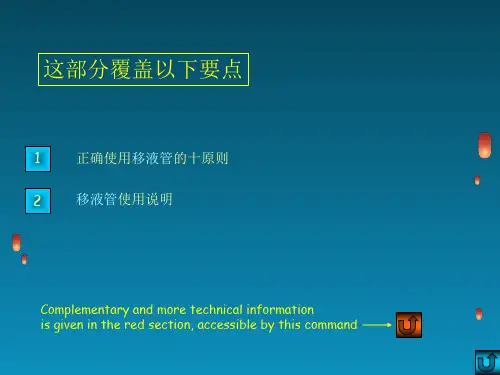 这部分覆盖以下要点

1 正确使用移液管的十原则

2 移液管使用说明

Complementary and more technical information is given in the red section, accessible by this command